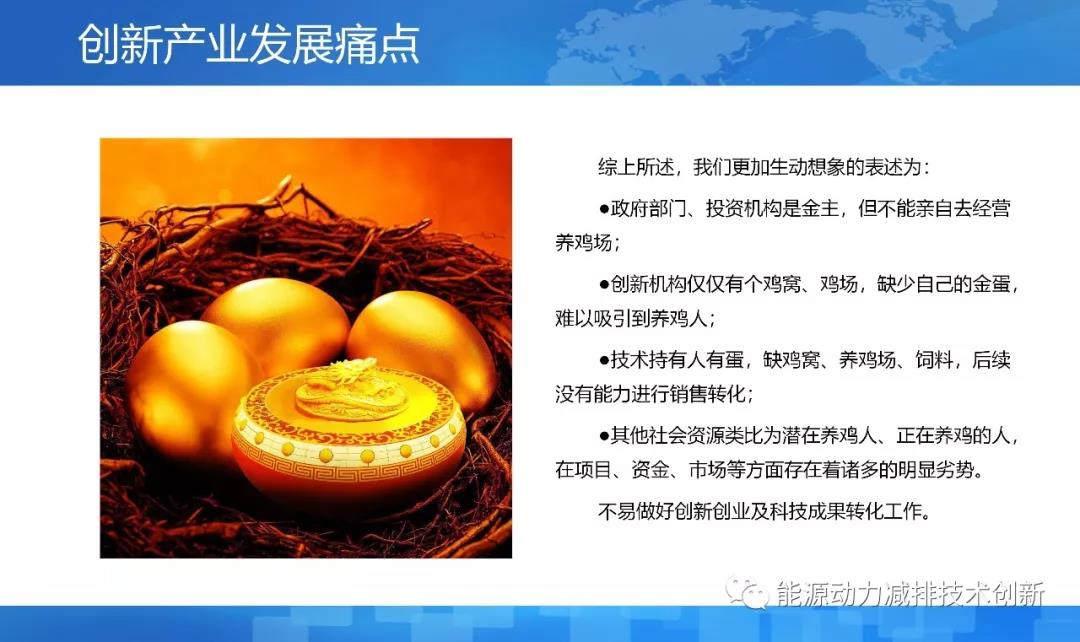 创新产业发展痛点

综上所述，我们更加生动想象的表述为：

●政府部门、投资机构是金主，但不能亲自去经营养鸡场；

●创新机构仅仅有个鸡窝、鸡场，缺少自己的金蛋，难以吸引到养鸡人；

●技术持有人有蛋，缺鸡窝、养鸡场、饲料，后续没有能力进行销售转化；

●其他社会资源类比为潜在养鸡人、正在养鸡的人，在项目、资金、市场等方面存在着诸多的明显劣势。

不易做好创新创业及科技成果转化工作。

能源动力减排技术创新